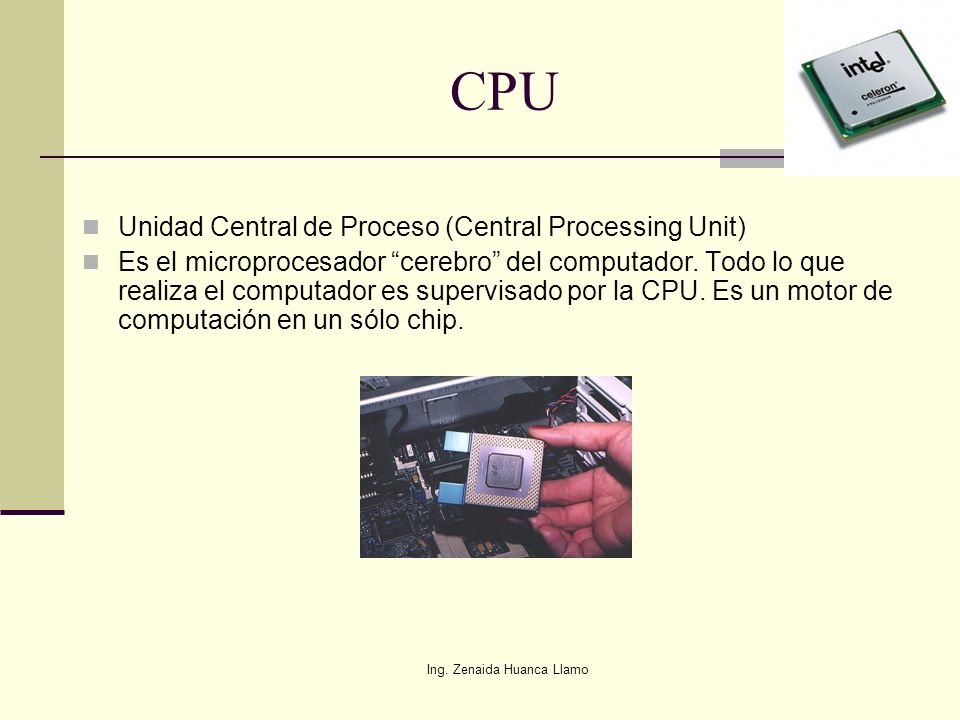 CPU

intel
celeron

Unidad Central de Proceso (Central Processing Unit)

Es el microprocesador “cerebro” del computador. Todo lo que realiza el computador es supervisado por la CPU. Es un motor de computación en un sólo chip.

Ing. Zenaida Huanca Llamo